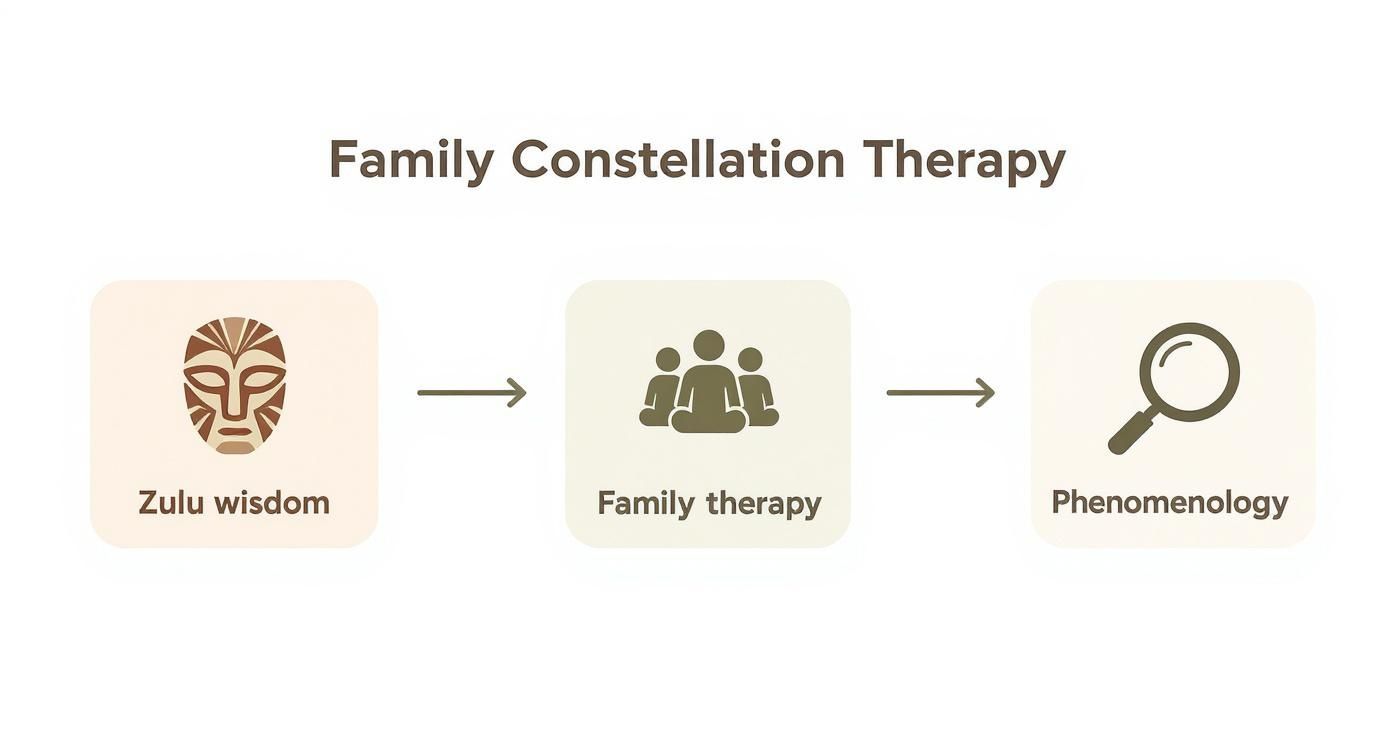 Family Constellation Therapy

Zulu wisdom

Family therapy

Phenomenology